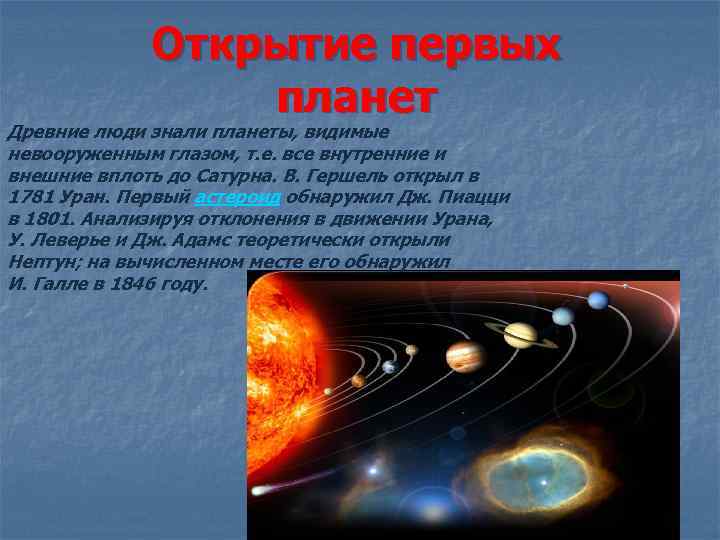 Открытие первых планет

Древние люди знали планеты, видимые невооруженным глазом, т.е. все внутренние и внешние вплоть до Сатурна. В. Гершель открыл в 1781 Уран. Первый астероид обнаружил Дж. Пиацци в 1801. Анализируя отклонения в движении Урана, У. Леверье и Дж. Адамс теоретически открыли Нептун; на вычисленном месте его обнаружил И. Галле в 1846 году.